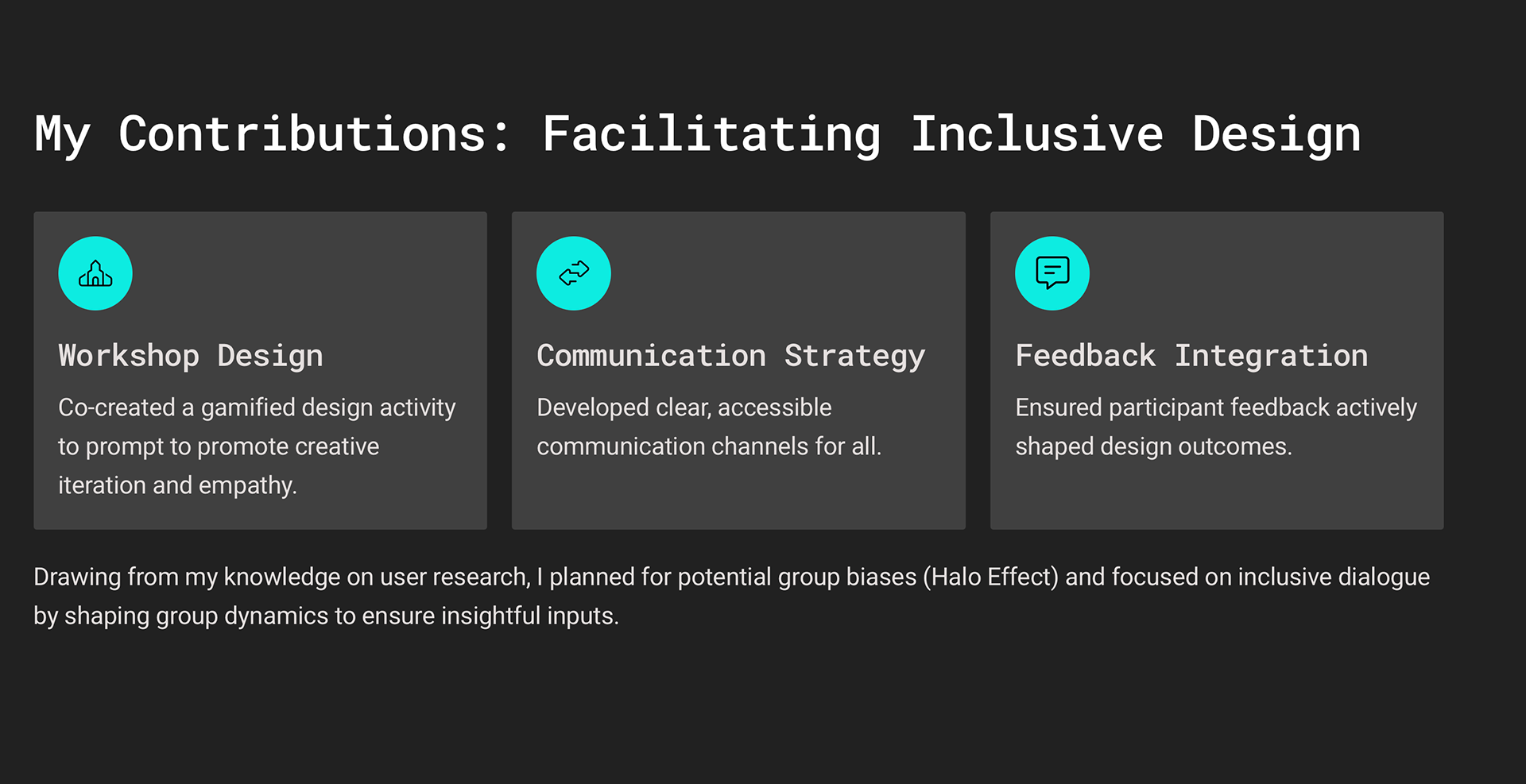 My Contributions: Facilitating Inclusive Design

Workshop Design

Co-created a gamified design activity to prompt to promote creative iteration and empathy.

Communication Strategy

Developed clear, accessible communication channels for all.

Feedback Integration

Ensured participant feedback actively shaped design outcomes.

Drawing from my knowledge on user research, I planned for potential group biases (Halo Effect) and focused on inclusive dialogue by shaping group dynamics to ensure insightful inputs.